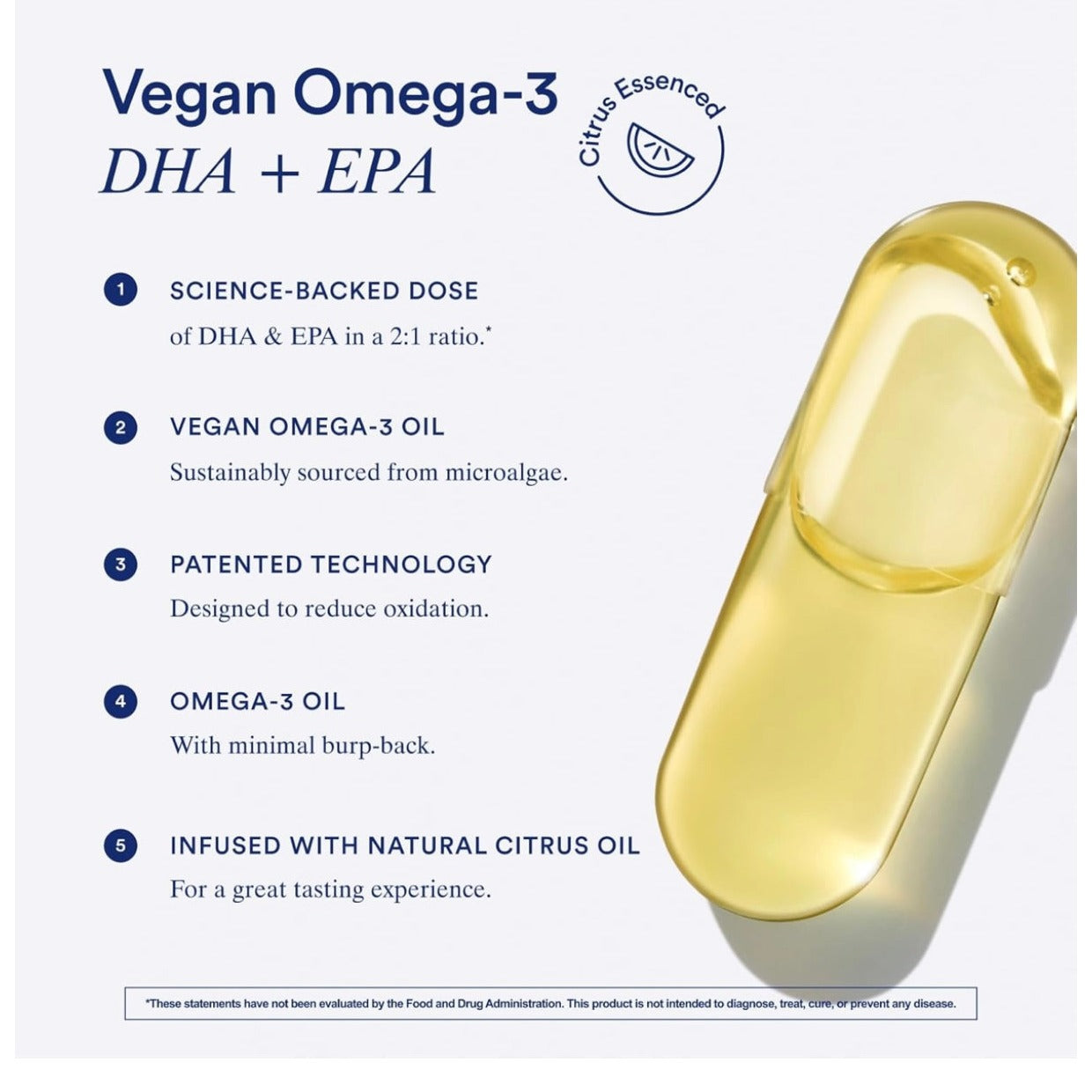 Vegan Omega-3
DHA + EPA

Citrus Essenced

1 SCIENCE-BACKED DOSE
of DHA & EPA in a 2:1 ratio.*

2 VEGAN OMEGA-3 OIL
Sustainably sourced from microalgae.

3 PATENTED TECHNOLOGY
Designed to reduce oxidation.

4 OMEGA-3 OIL
With minimal burp-back.

5 INFUSED WITH NATURAL CITRUS OIL
For a great tasting experience.

*These statements have not been evaluated by the Food and Drug Administration. This product is not intended to diagnose, treat, cure, or prevent any disease.